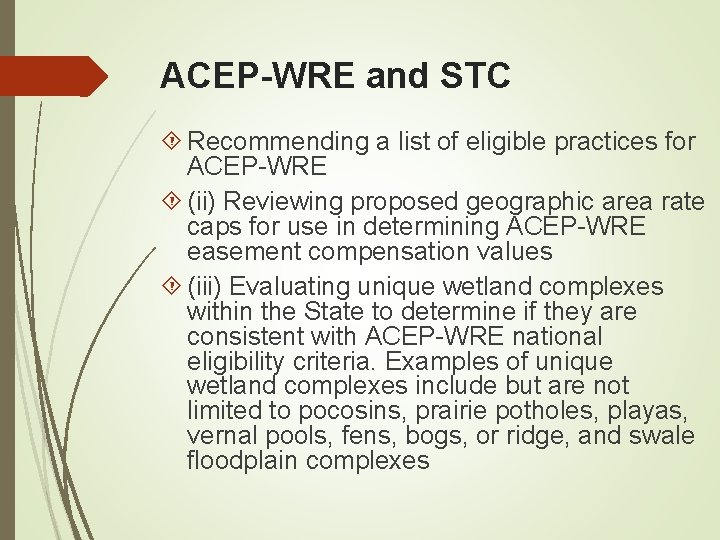 ACEP-WRE and STC

Recommending a list of eligible practices for ACEP-WRE

(ii) Reviewing proposed geographic area rate caps for use in determining ACEP-WRE easement compensation values

(iii) Evaluating unique wetland complexes within the State to determine if they are consistent with ACEP-WRE national eligibility criteria. Examples of unique wetland complexes include but are not limited to pocosins, prairie potholes, playas, vernal pools, fens, bogs, or ridge, and swale floodplain complexes